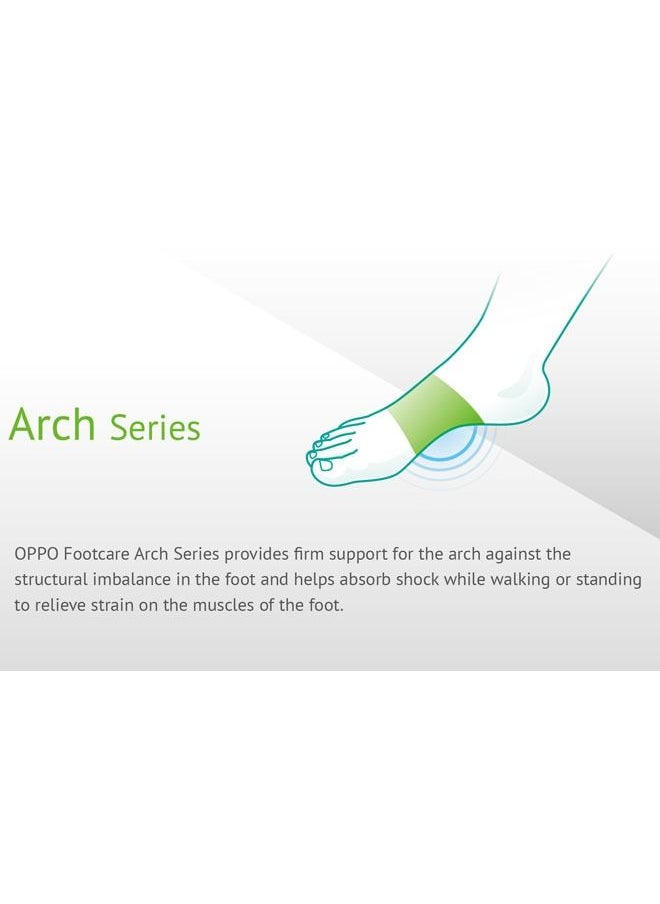 Arch Series

OPPO Footcare Arch Series provides firm support for the arch against the structural imbalance in the foot and helps absorb shock while walking or standing to relieve strain on the muscles of the foot.